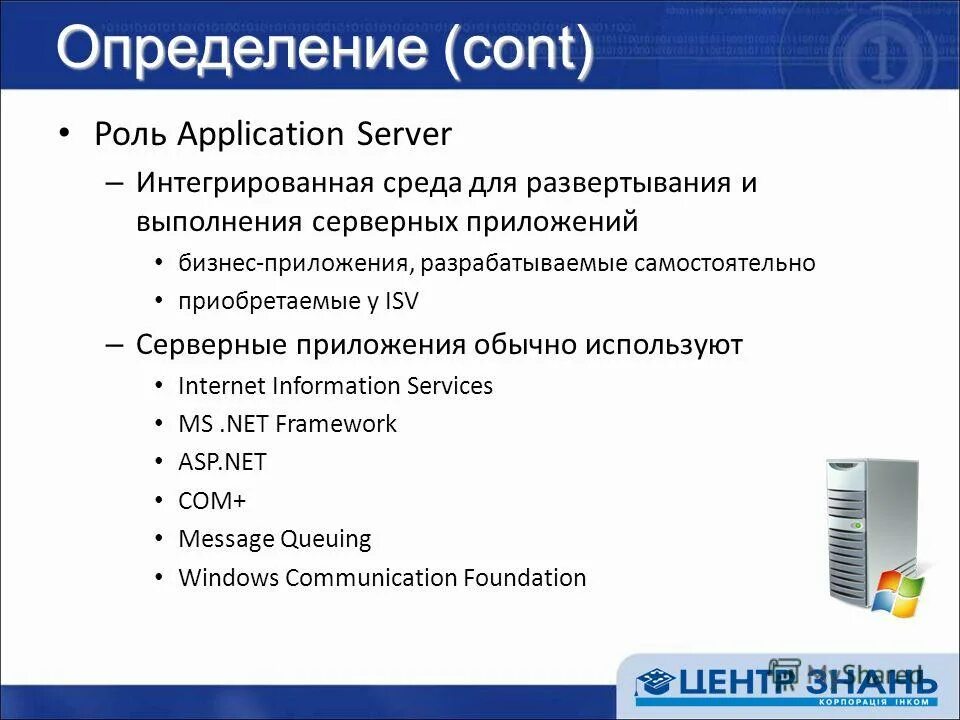 Определение (cont)

• Роль Application Server

– Интегрированная среда для развертывания и выполнения серверных приложений

• бизнес-приложения, разрабатываемые самостоятельно

• приобретаемые у ISV

– Серверные приложения обычно используют

• Internet Information Services

• MS .NET Framework

• ASP.NET

• COM+

• Message Queuing

• Windows Communication Foundation

MyShared

ЦЕНТР ЗНАНЬ
КОРПОРАЦІЯ ІНКОМ